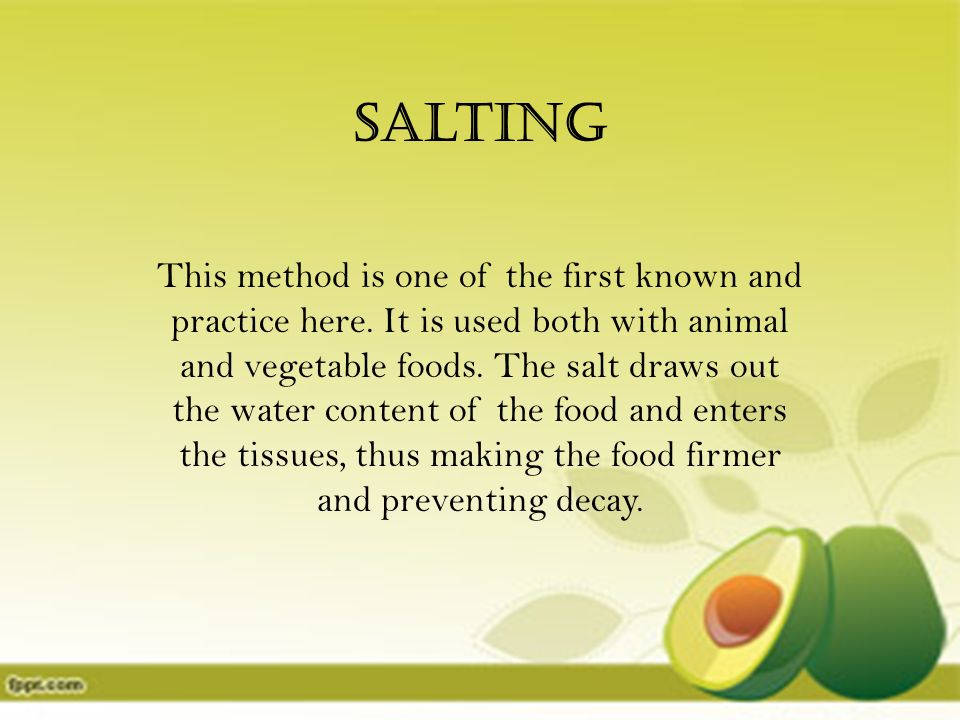 SALTING

This method is one of the first known and practice here. It is used both with animal and vegetable foods. The salt draws out the water content of the food and enters the tissues, thus making the food firmer and preventing decay.

fppt.com